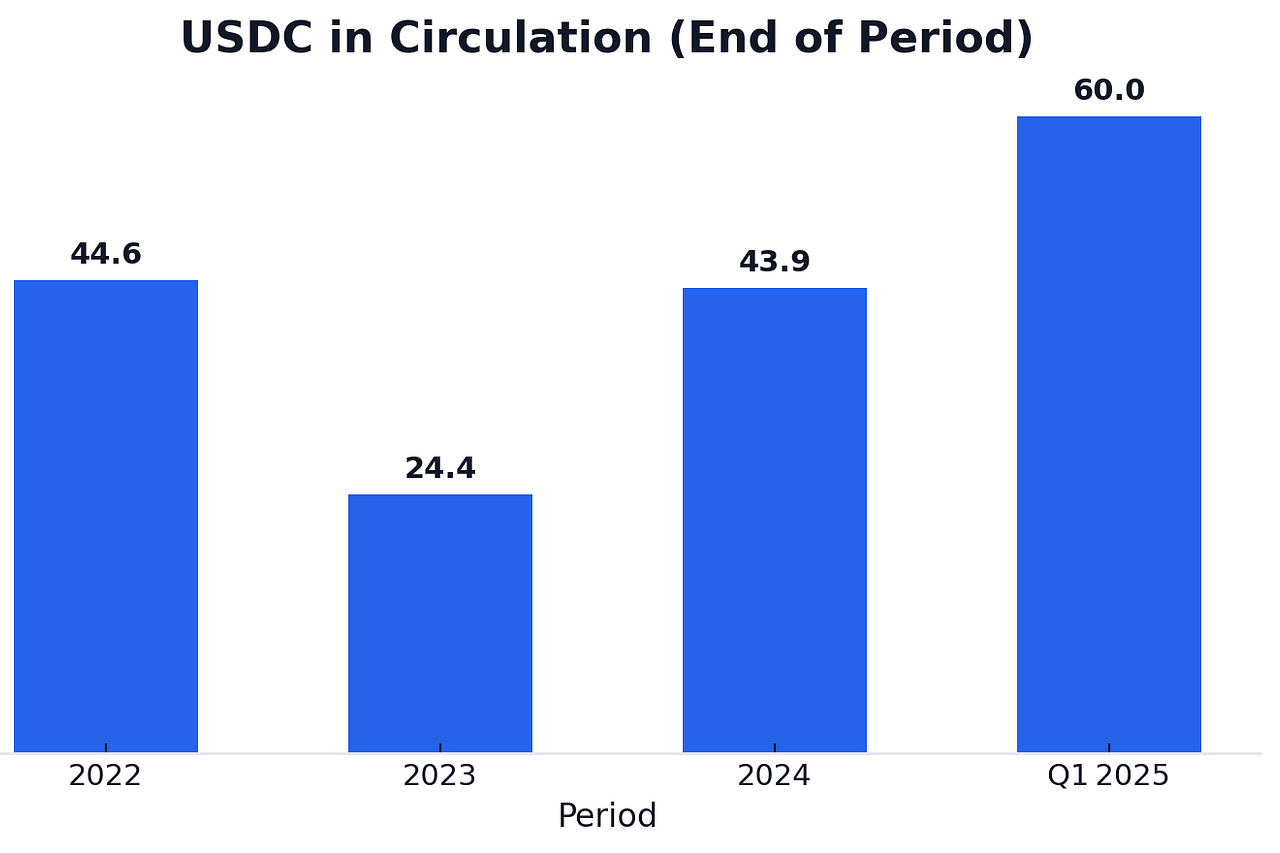 USDC in Circulation (End of Period)

44.6
24.4
43.9
60.0

2022
2023
2024
Q1 2025

Period